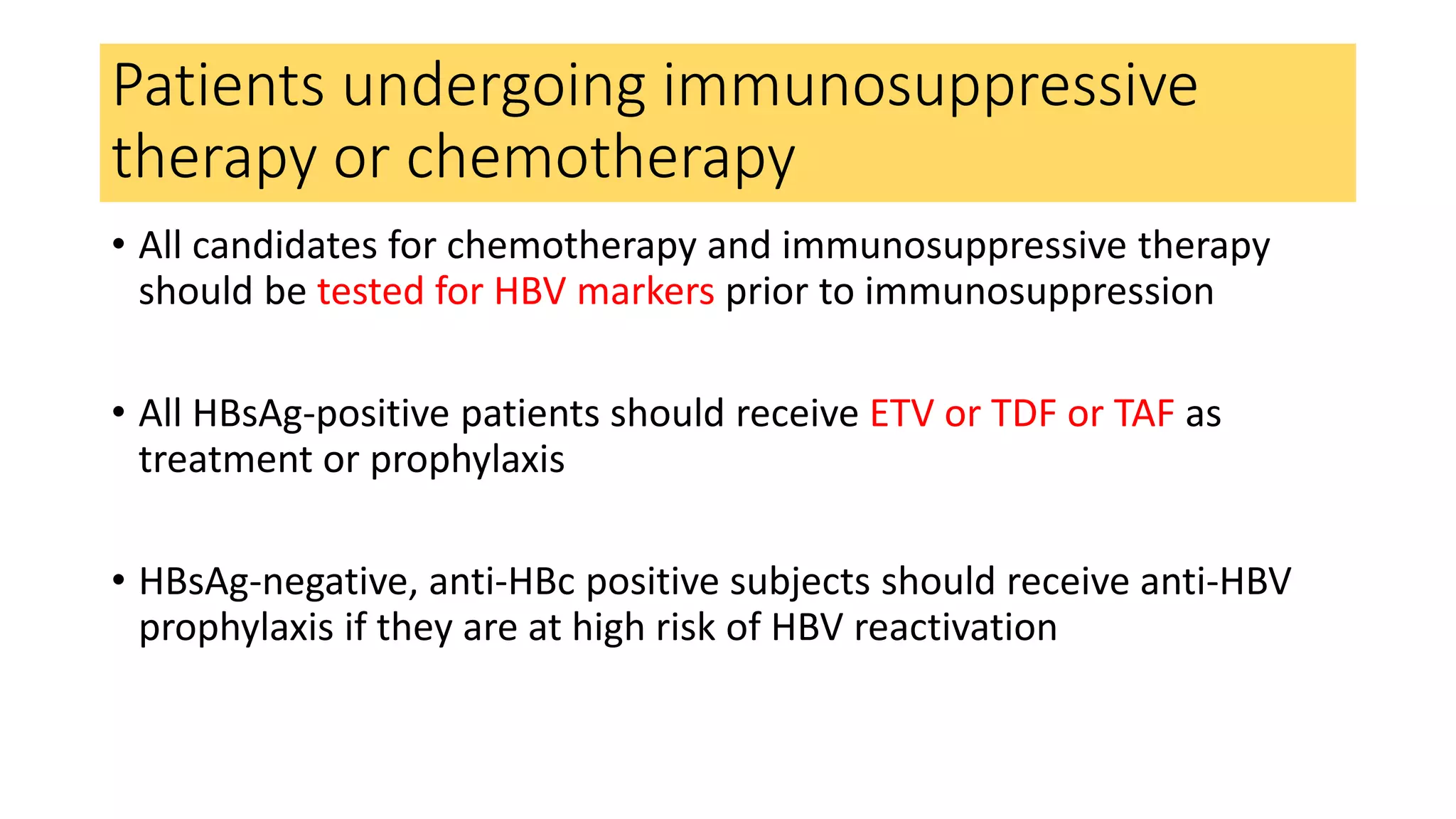 Patients undergoing immunosuppressive therapy or chemotherapy

• All candidates for chemotherapy and immunosuppressive therapy should be tested for HBV markers prior to immunosuppression

• All HBsAg-positive patients should receive ETV or TDF or TAF as treatment or prophylaxis

• HBsAg-negative, anti-HBc positive subjects should receive anti-HBV prophylaxis if they are at high risk of HBV reactivation